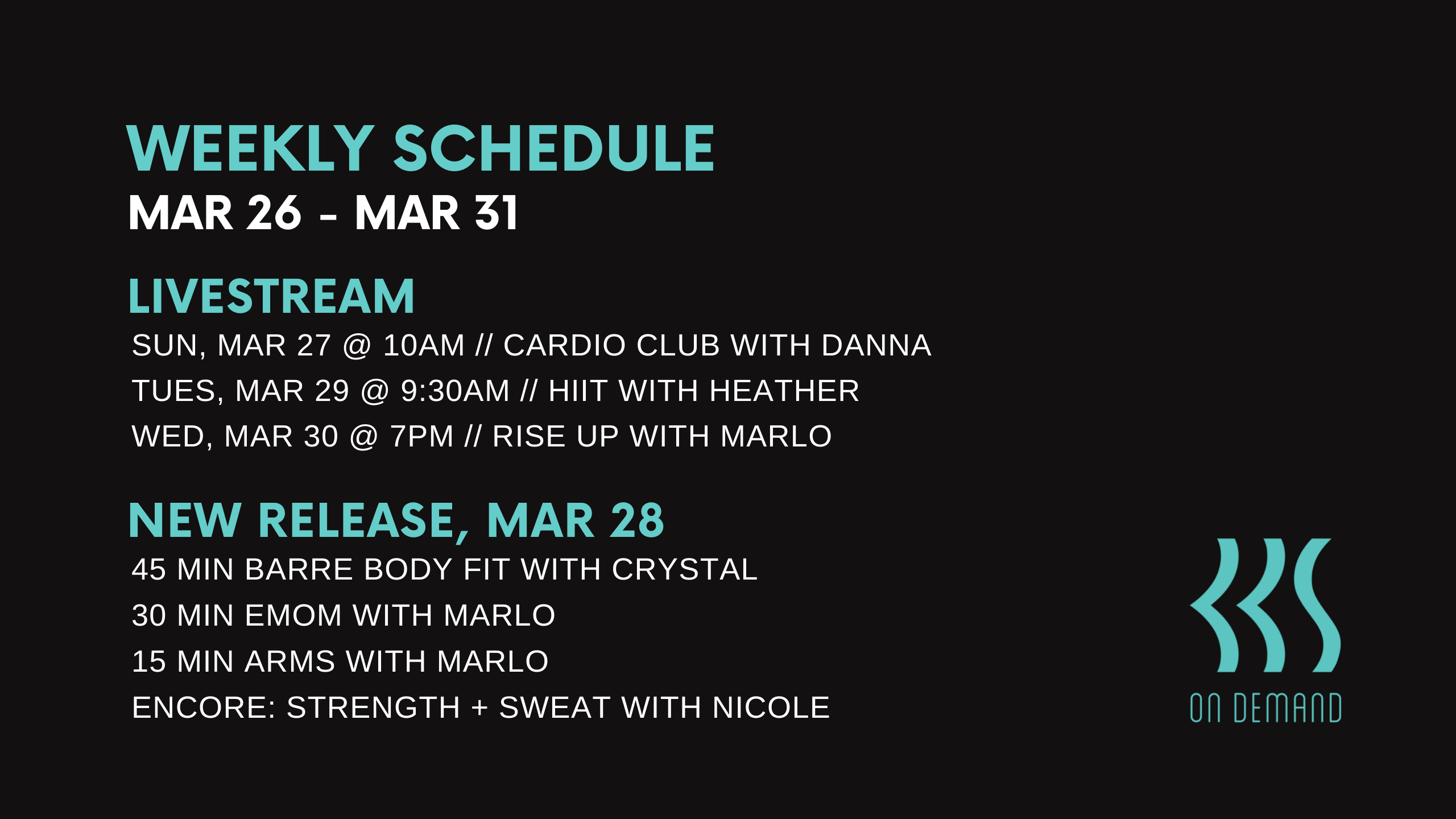 WEEKLY SCHEDULE
MAR 26 - MAR 31

LIVESTREAM
SUN, MAR 27 @ 10AM // CARDIO CLUB WITH DANNA
TUES, MAR 29 @ 9:30AM // HIIT WITH HEATHER
WED, MAR 30 @ 7PM // RISE UP WITH MARLO

NEW RELEASE, MAR 28
45 MIN BARRE BODY FIT WITH CRYSTAL
30 MIN EMOM WITH MARLO
15 MIN ARMS WITH MARLO
ENCORE: STRENGTH + SWEAT WITH NICOLE

ON DEMAND